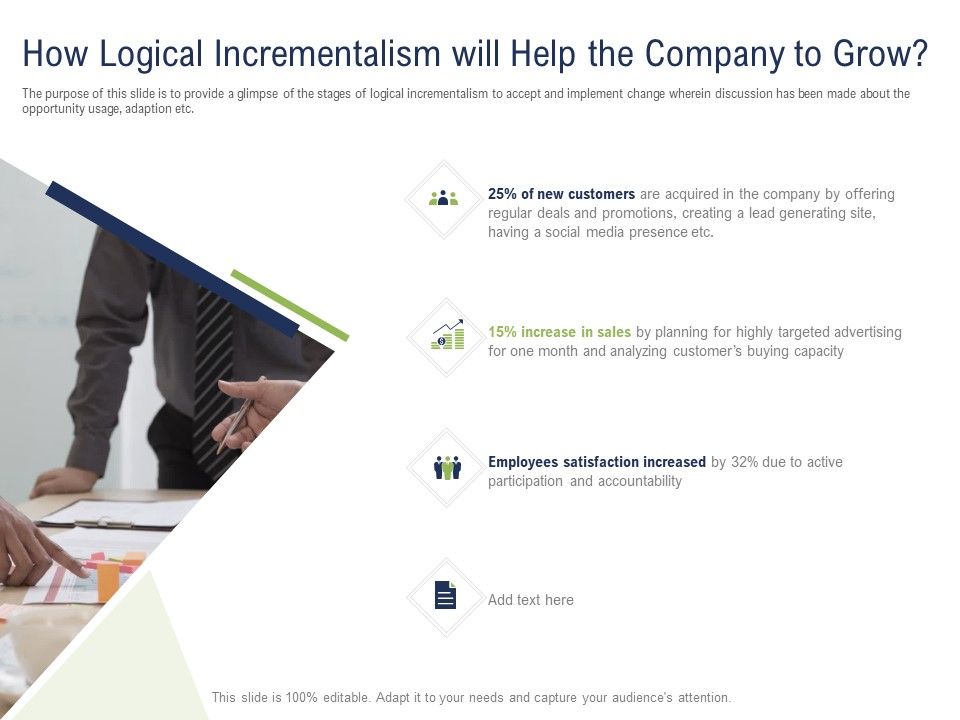 How Logical Incrementalism will Help the Company to Grow?

The purpose of this slide is to provide a glimpse of the stages of logical incrementalism to accept and implement change wherein discussion has been made about the opportunity usage, adaption etc.

25% of new customers are acquired in the company by offering regular deals and promotions, creating a lead generating site, having a social media presence etc.

15% increase in sales by planning for highly targeted advertising for one month and analyzing customer's buying capacity

Employees satisfaction increased by 32% due to active participation and accountability

Add text here

This slide is 100% editable. Adapt it to your needs and capture your audience's attention.